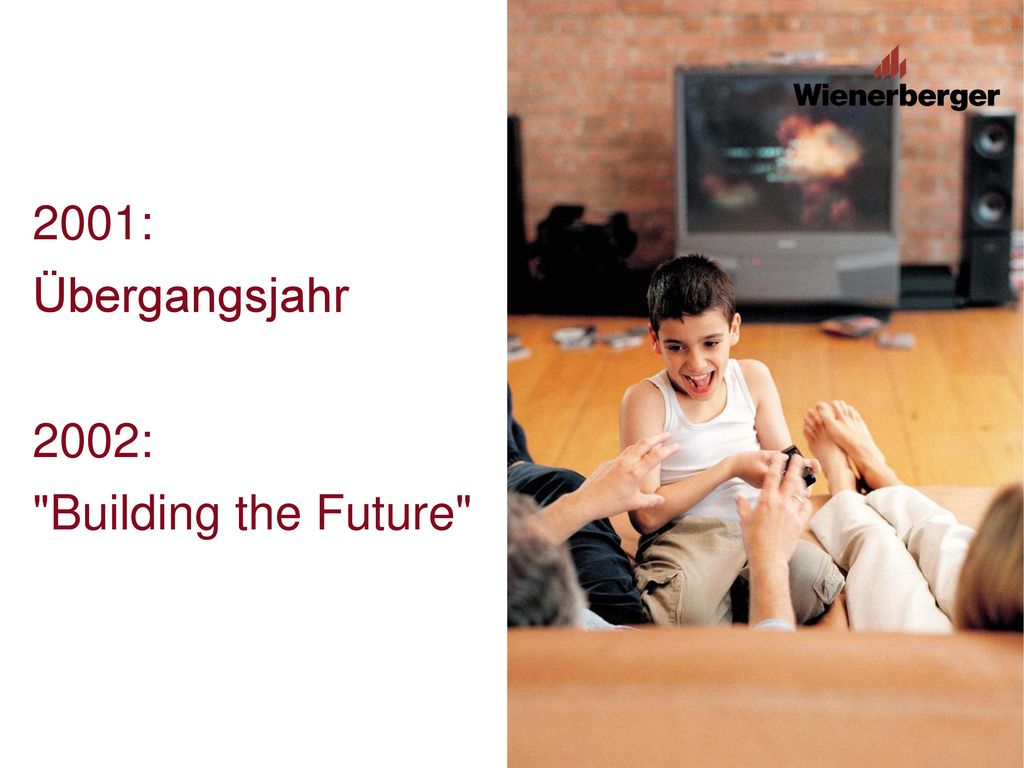 Wienerberger

2001:
Übergangsjahr

2002:
"Building the Future"